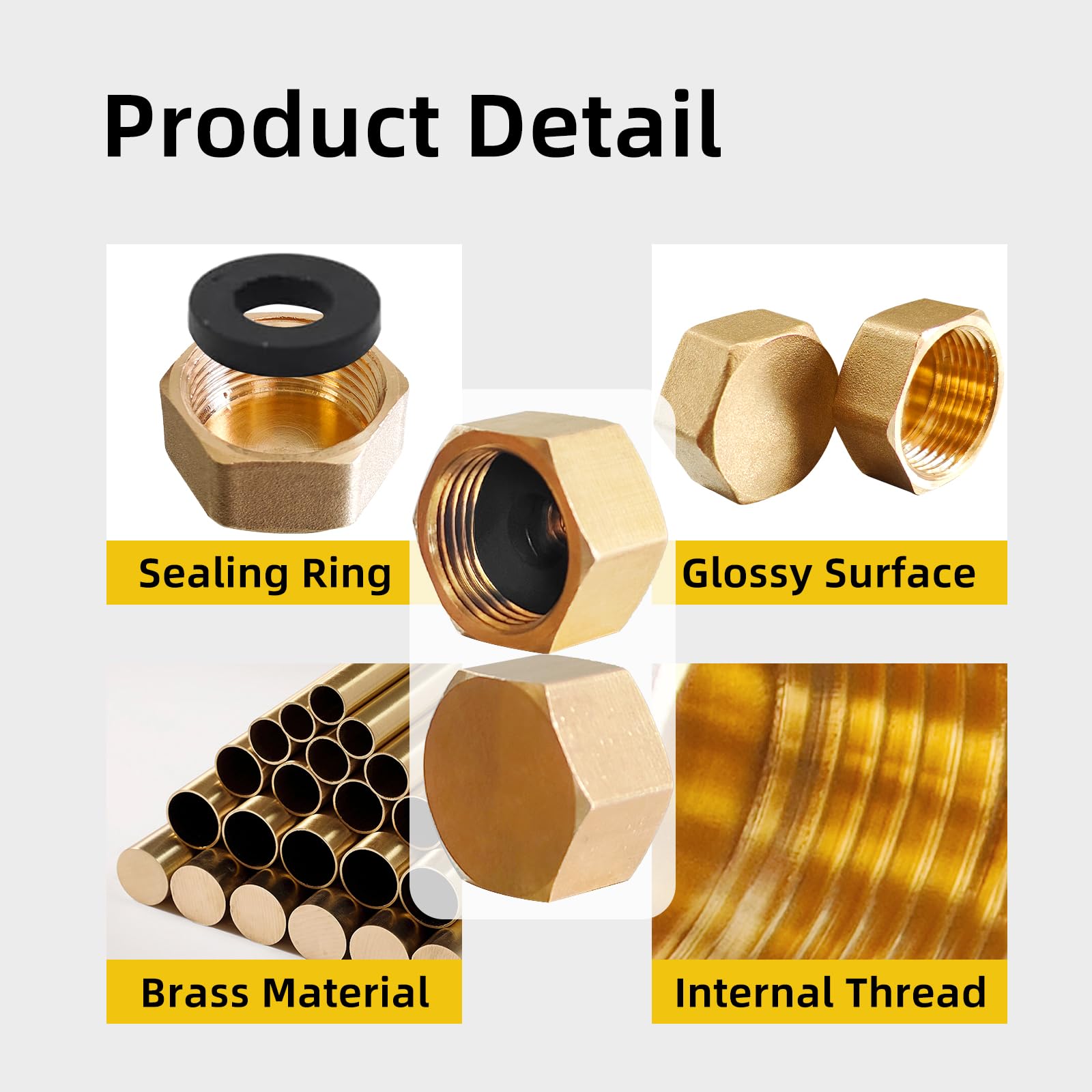 Product Detail

Sealing Ring

Glossy Surface

Brass Material

Internal Thread